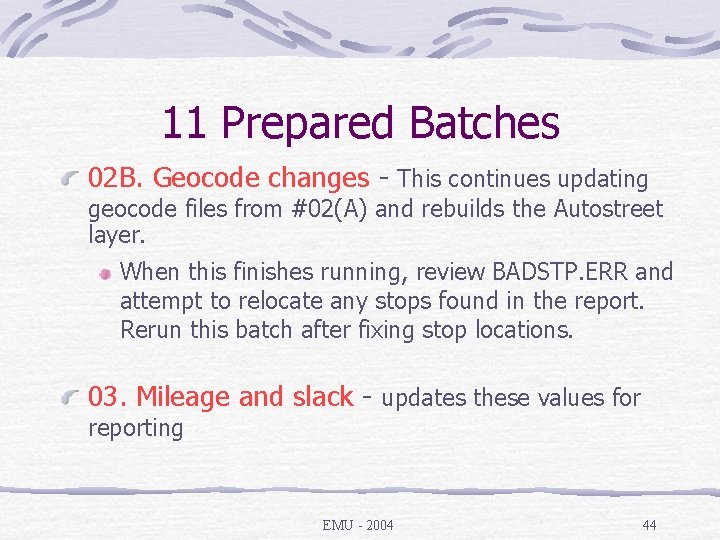 11 Prepared Batches

02B. Geocode changes - This continues updating geocode files from #02(A) and rebuilds the Autostreet layer.

When this finishes running, review BADSTP.ERR and attempt to relocate any stops found in the report. Rerun this batch after fixing stop locations.

03. Mileage and slack - updates these values for reporting

EMU - 2004

44